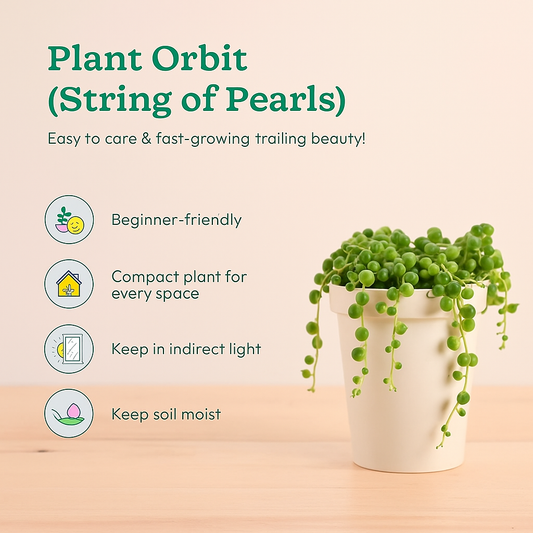 Plant Orbit
(String of Pearls)

Easy to care & fast-growing trailing beauty!

Beginner-friendly

Compact plant for every space

Keep in indirect light

Keep soil moist